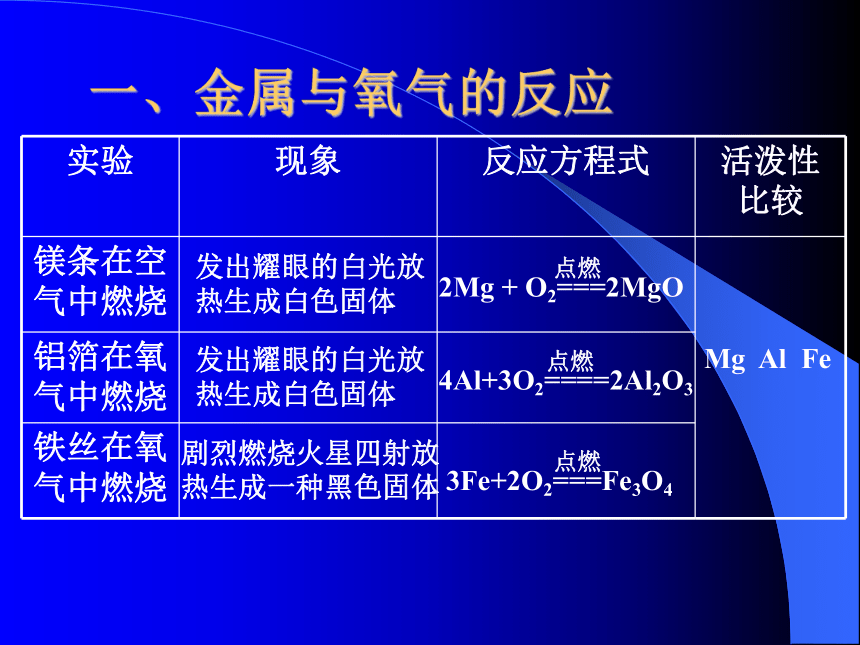 一、金属与氧气的反应

| 实验 | 现象 | 反应方程式 | 活泼性比较 |
|---|---|---|---|
| 镁条在空气中燃烧 | 发出耀眼的白光放热生成白色固体 | $2Mg + O_2 \overset{点燃}{===} 2MgO$ | Mg Al Fe |
| 铝箔在氧气中燃烧 | 发出耀眼的白光放热生成白色固体 | $4Al+3O_2 \overset{点燃}{====} 2Al_2O_3$ | |
| 铁丝在氧气中燃烧 | 剧烈燃烧火星四射放热生成一种黑色固体 | $3Fe+2O_2 \overset{点燃}{===} Fe_3O_4$ | |